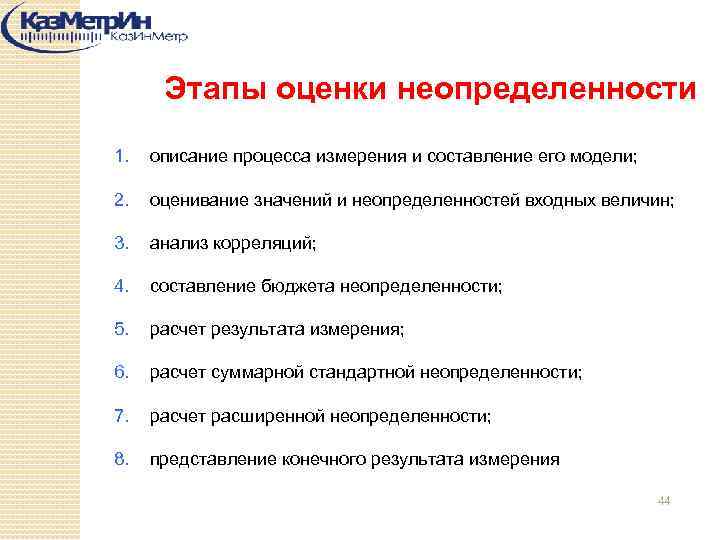 КазМетрИн
КазИнМетр

Этапы оценки неопределенности

1. описание процесса измерения и составление его модели;

2. оценивание значений и неопределенностей входных величин;

3. анализ корреляций;

4. составление бюджета неопределенности;

5. расчет результата измерения;

6. расчет суммарной стандартной неопределенности;

7. расчет расширенной неопределенности;

8. представление конечного результата измерения

44